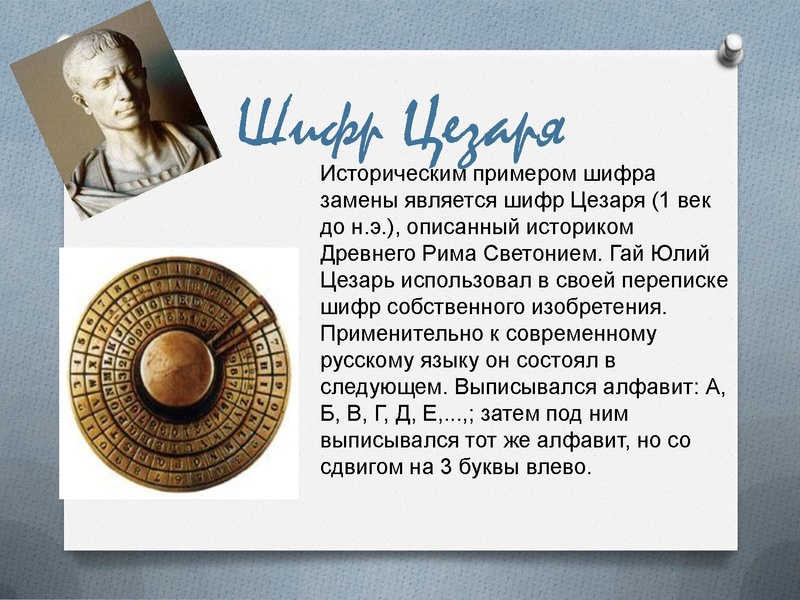 Шифр Цезаря

Историческим примером шифра замены является шифр Цезаря (1 век до н.э.), описанный историком Древнего Рима Светонием. Гай Юлий Цезарь использовал в своей переписке шифр собственного изобретения. Применительно к современному русскому языку он состоял в следующем. Выписывался алфавит: А, Б, В, Г, Д, Е,...,; затем под ним выписывался тот же алфавит, но со сдвигом на 3 буквы влево.